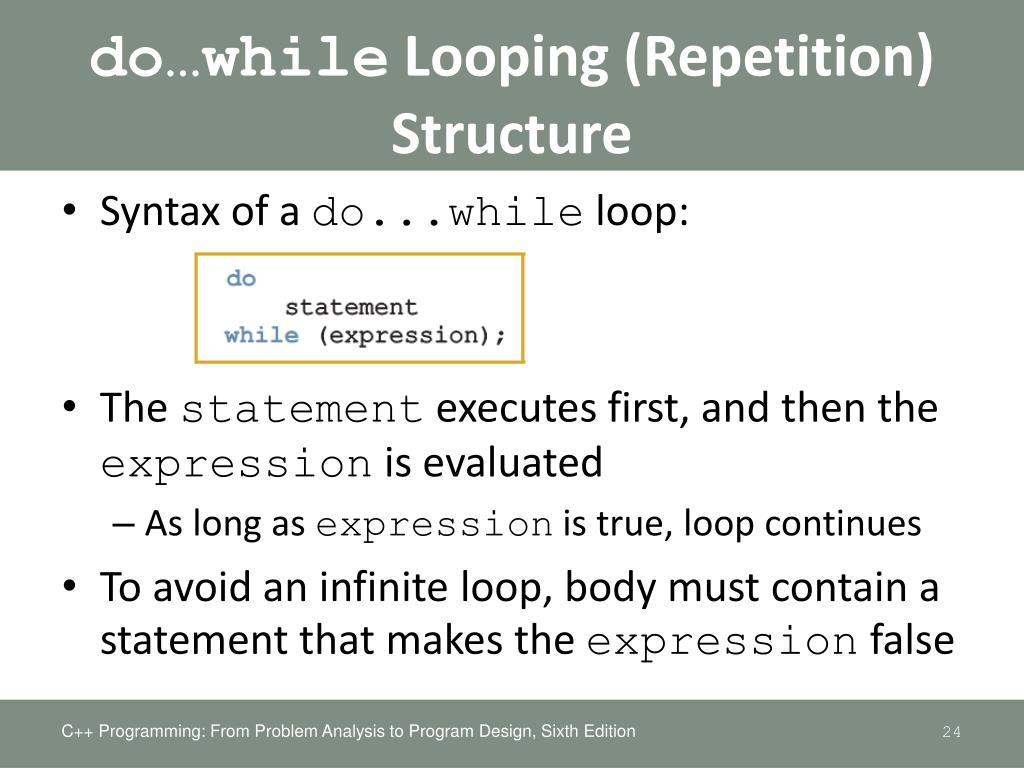 do…while Looping (Repetition) Structure

• Syntax of a do...while loop:

do
    statement
while (expression);

• The statement executes first, and then the expression is evaluated
– As long as expression is true, loop continues
• To avoid an infinite loop, body must contain a statement that makes the expression false

C++ Programming: From Problem Analysis to Program Design, Sixth Edition
24